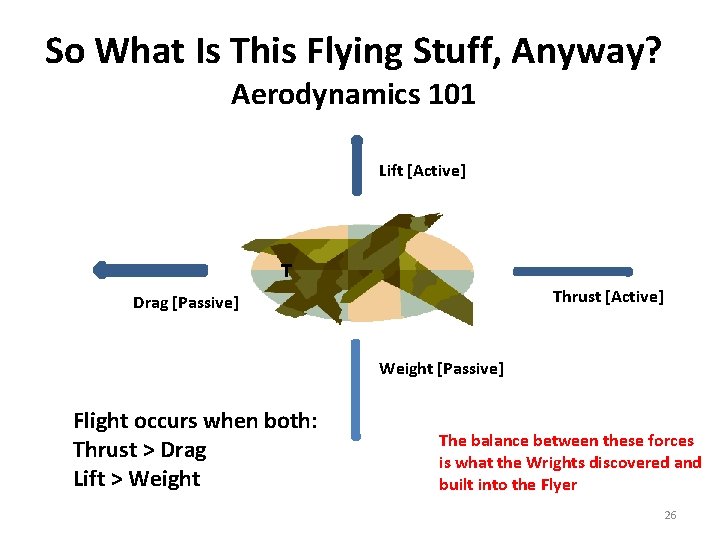 So What Is This Flying Stuff, Anyway?
Aerodynamics 101

Lift [Active]

T

Drag [Passive]

Thrust [Active]

Weight [Passive]

Flight occurs when both:
Thrust > Drag
Lift > Weight

The balance between these forces is what the Wrights discovered and built into the Flyer

26